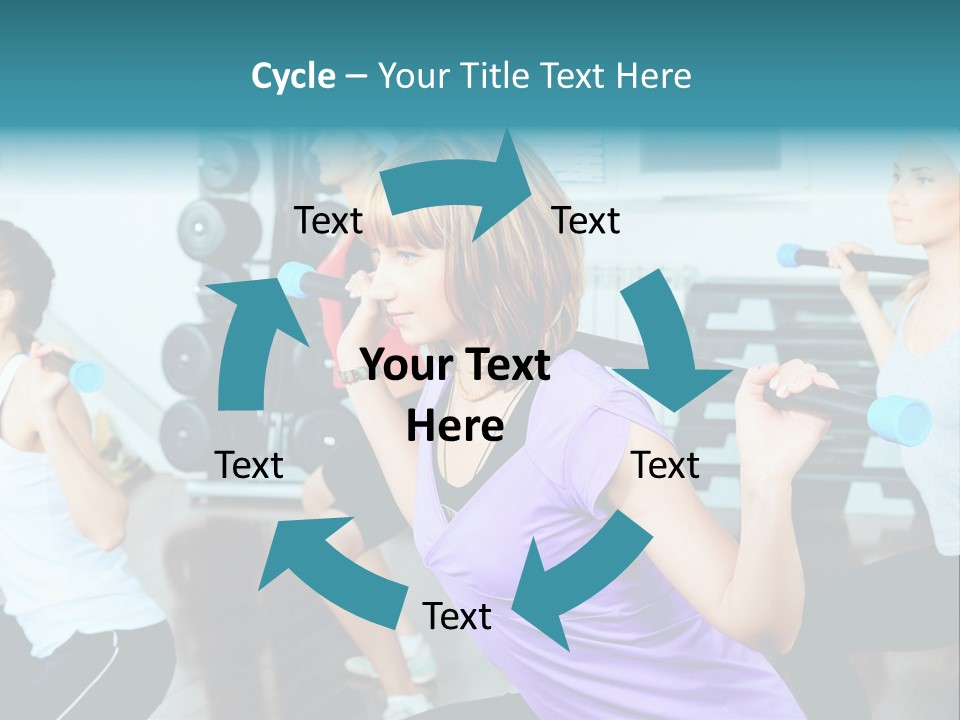 Cycle – Your Title Text Here

Text

Text

Your Text Here

Text

Text

Text